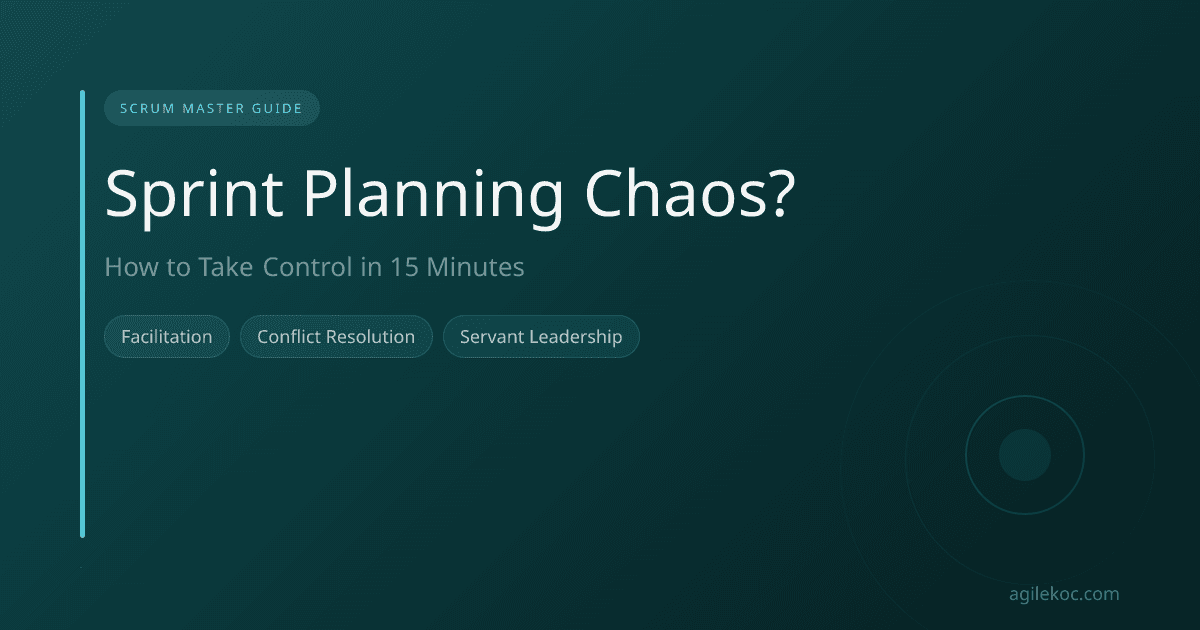 SCRUM MASTER GUIDE

Sprint Planning Chaos?

How to Take Control in 15 Minutes

Facilitation

Conflict Resolution

Servant Leadership

agilekoc.com